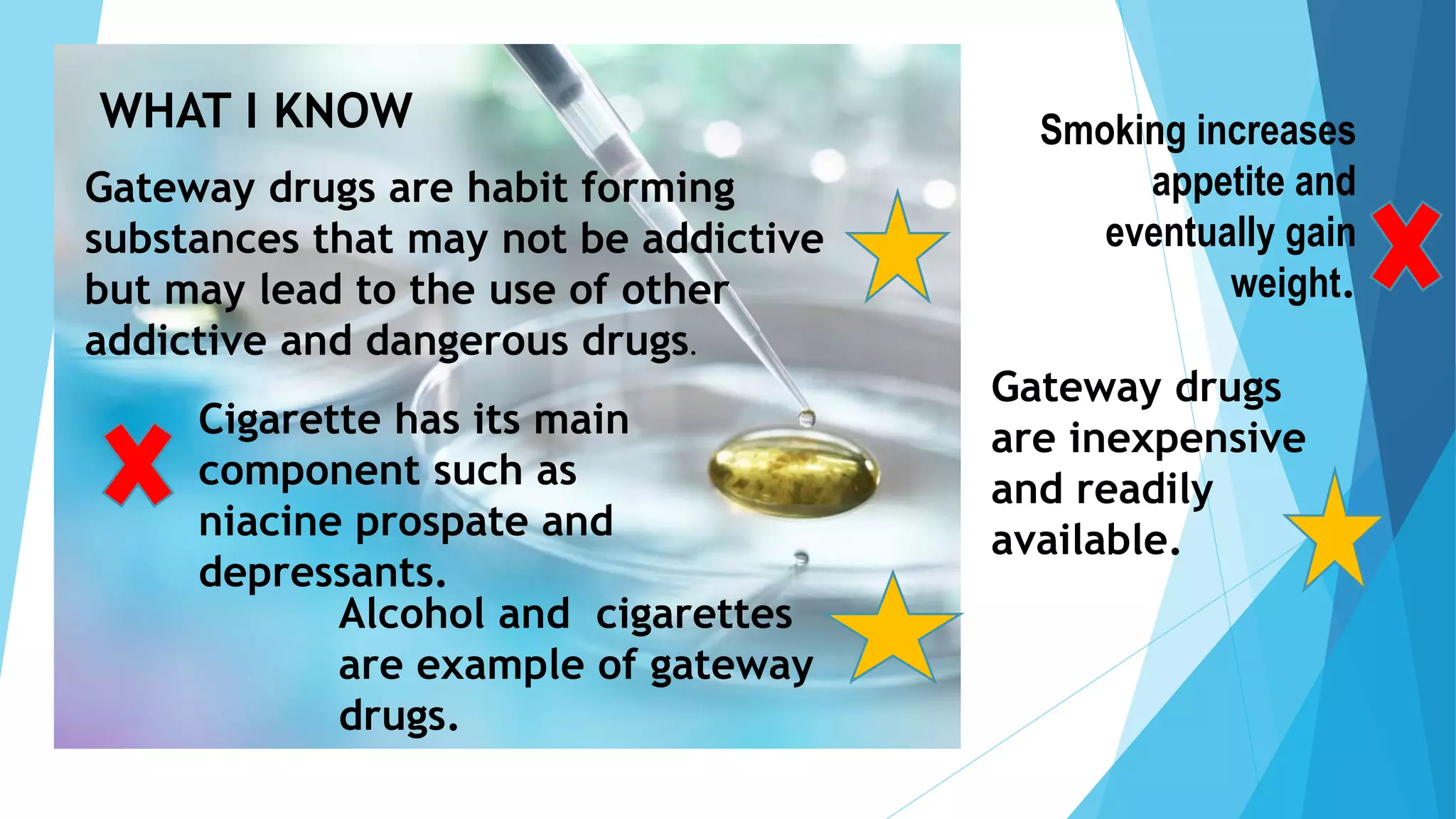 WHAT I KNOW

Gateway drugs are habit forming substances that may not be addictive but may lead to the use of other addictive and dangerous drugs.

Cigarette has its main component such as niacine prospate and depressants.

Alcohol and  cigarettes are example of gateway drugs.

Smoking increases appetite and eventually gain weight.

Gateway drugs are inexpensive and readily available.